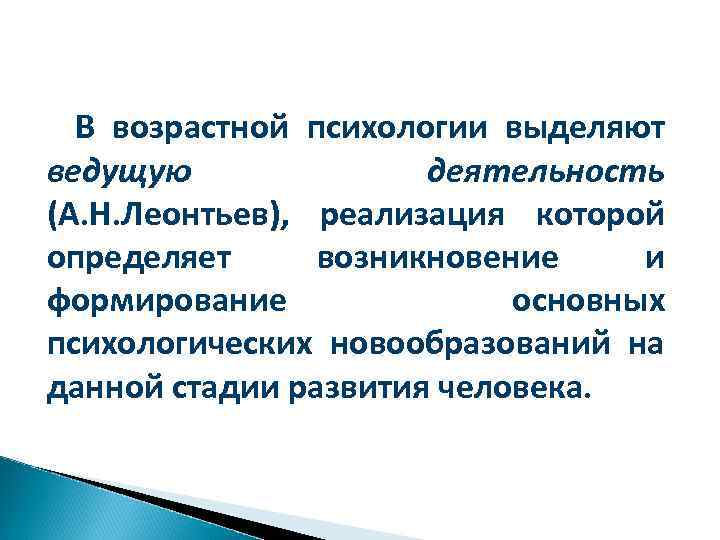 В возрастной психологии выделяют ведущую деятельность (А.Н.Леонтьев), реализация которой определяет возникновение и формирование основных психологических новообразований на данной стадии развития человека.